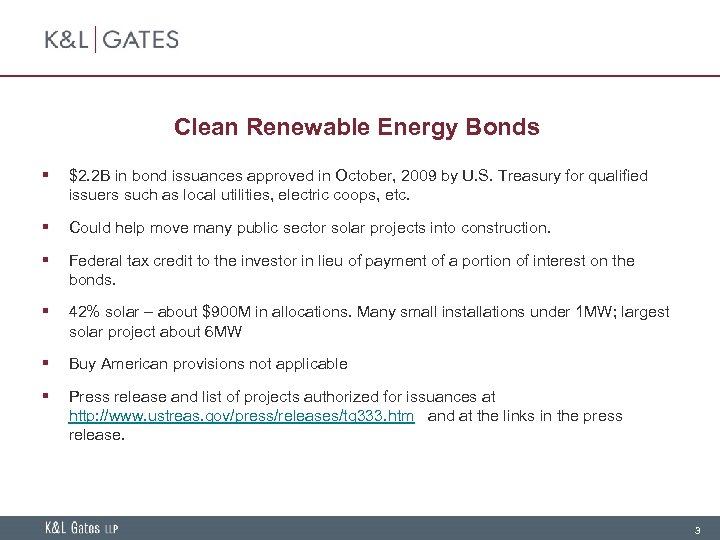 K&L | GATES

Clean Renewable Energy Bonds

▪ \$2.2B in bond issuances approved in October, 2009 by U.S. Treasury for qualified issuers such as local utilities, electric coops, etc.

▪ Could help move many public sector solar projects into construction.

▪ Federal tax credit to the investor in lieu of payment of a portion of interest on the bonds.

▪ 42% solar – about \$900M in allocations. Many small installations under 1MW; largest solar project about 6MW

▪ Buy American provisions not applicable

▪ Press release and list of projects authorized for issuances at http://www.ustreas.gov/press/releases/tg333.htm and at the links in the press release.

K&L Gates LLP

3